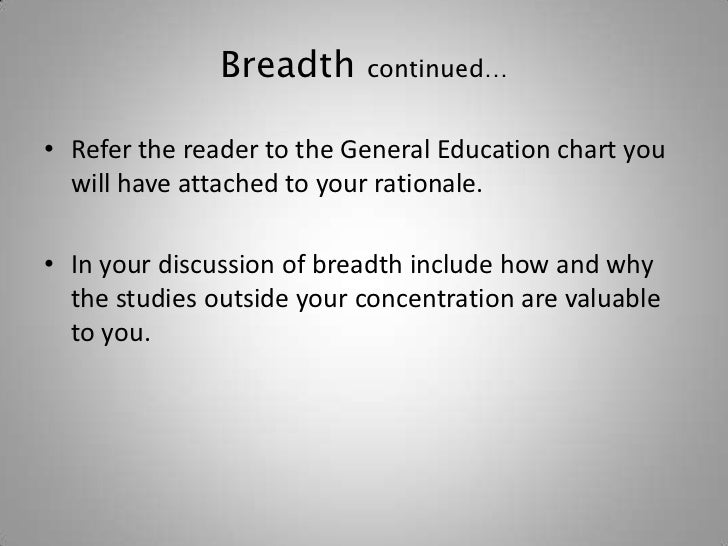 Breadth continued…

• Refer the reader to the General Education chart you will have attached to your rationale.

• In your discussion of breadth include how and why the studies outside your concentration are valuable to you.